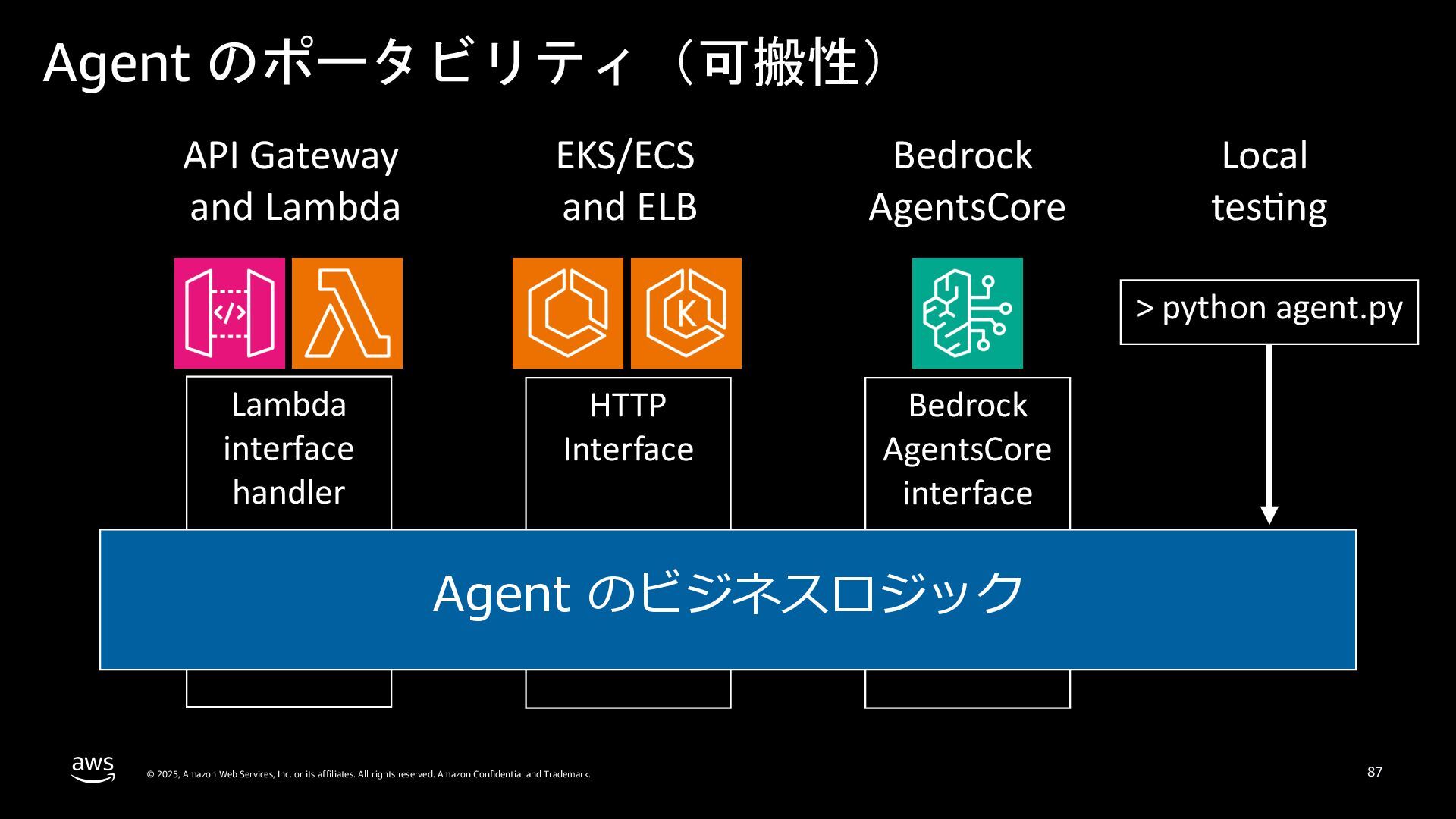 Agent のポータビリティ（可搬性）

API Gateway and Lambda

EKS/ECS and ELB

Bedrock AgentsCore

Local testing

> python agent.py

Lambda interface handler

HTTP Interface

Bedrock AgentsCore interface

Agent のビジネスロジック

aws

© 2025, Amazon Web Services, Inc. or its affiliates. All rights reserved. Amazon Confidential and Trademark.

87